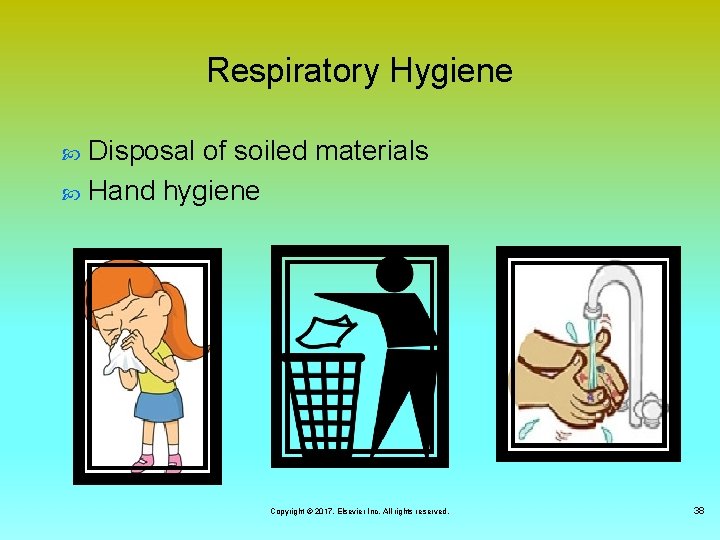 Respiratory Hygiene

Disposal of soiled materials
Hand hygiene

Copyright © 2017, Elsevier Inc. All rights reserved.

38